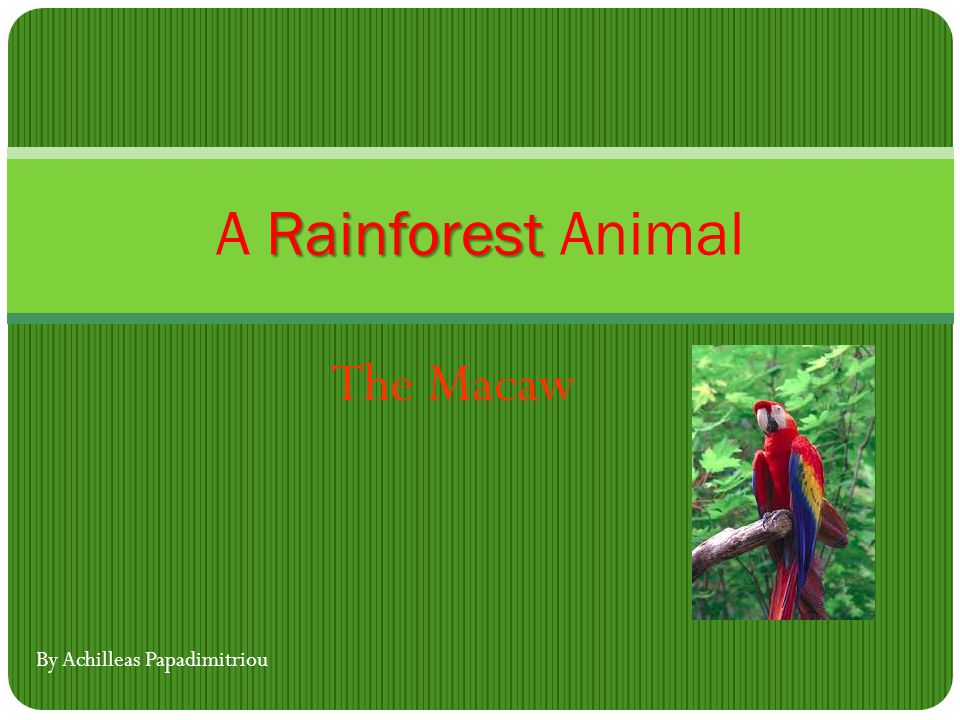 A Rainforest Animal

The Macaw

By Achilleas Papadimitriou